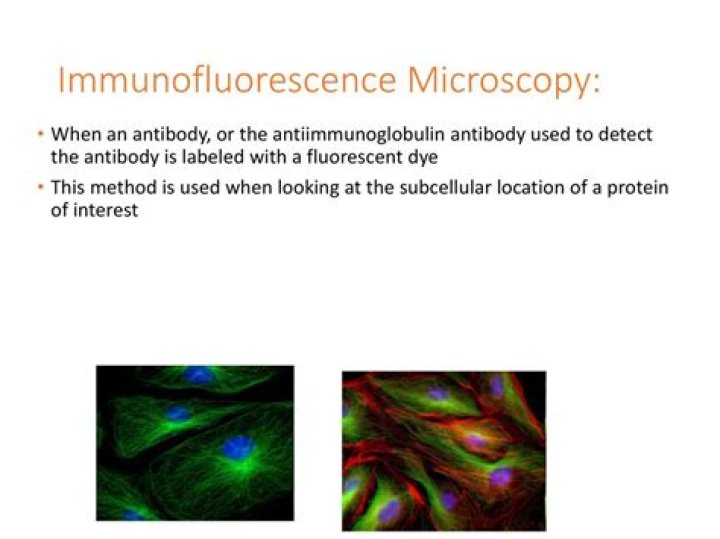 Immunofluorescence Microscopy:

• When an antibody, or the antiimmunoglobulin antibody used to detect the antibody is labeled with a fluorescent dye

• This method is used when looking at the subcellular location of a protein of interest